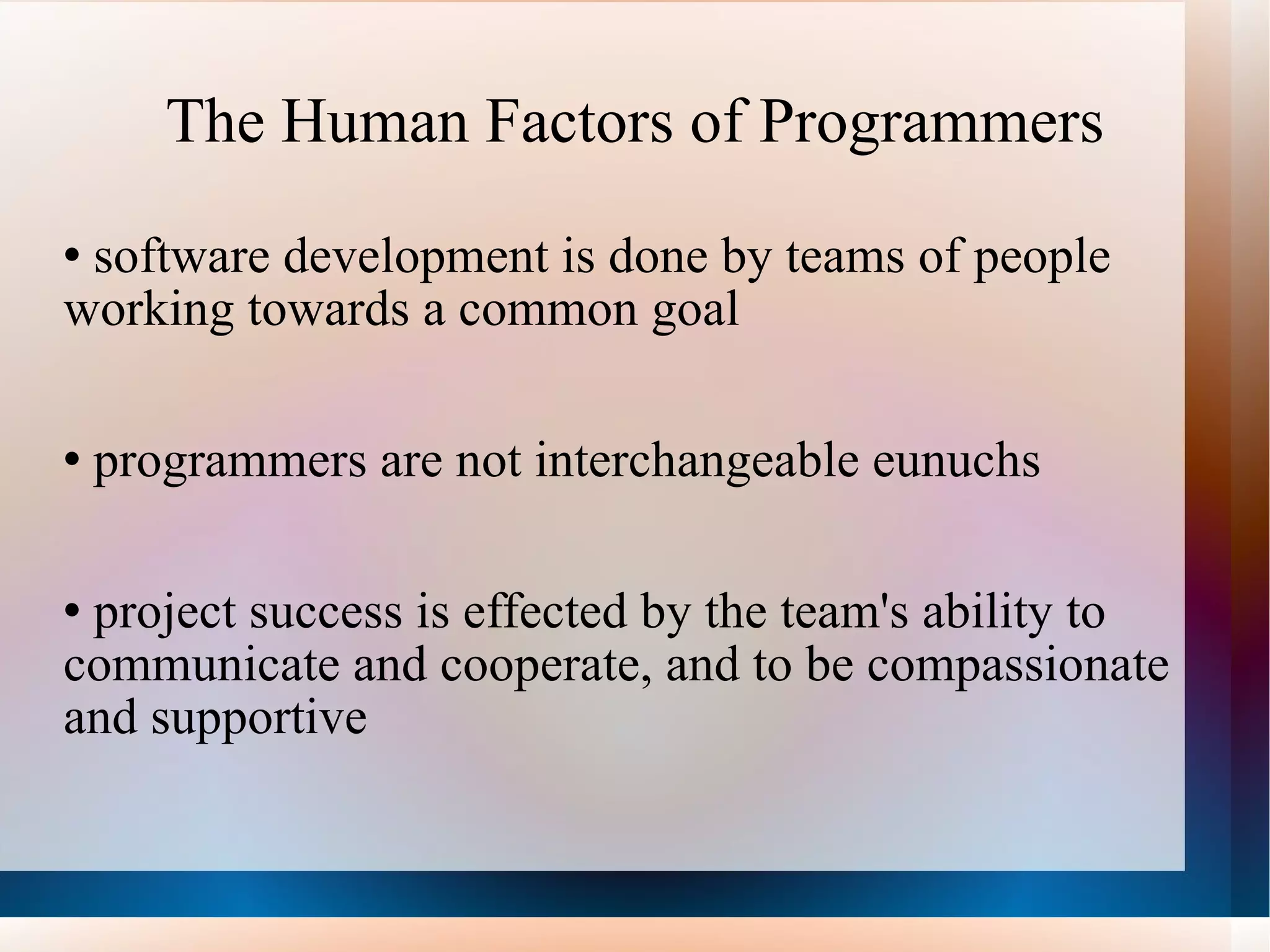 The Human Factors of Programmers

• software development is done by teams of people working towards a common goal

• programmers are not interchangeable eunuchs

• project success is effected by the team's ability to communicate and cooperate, and to be compassionate and supportive